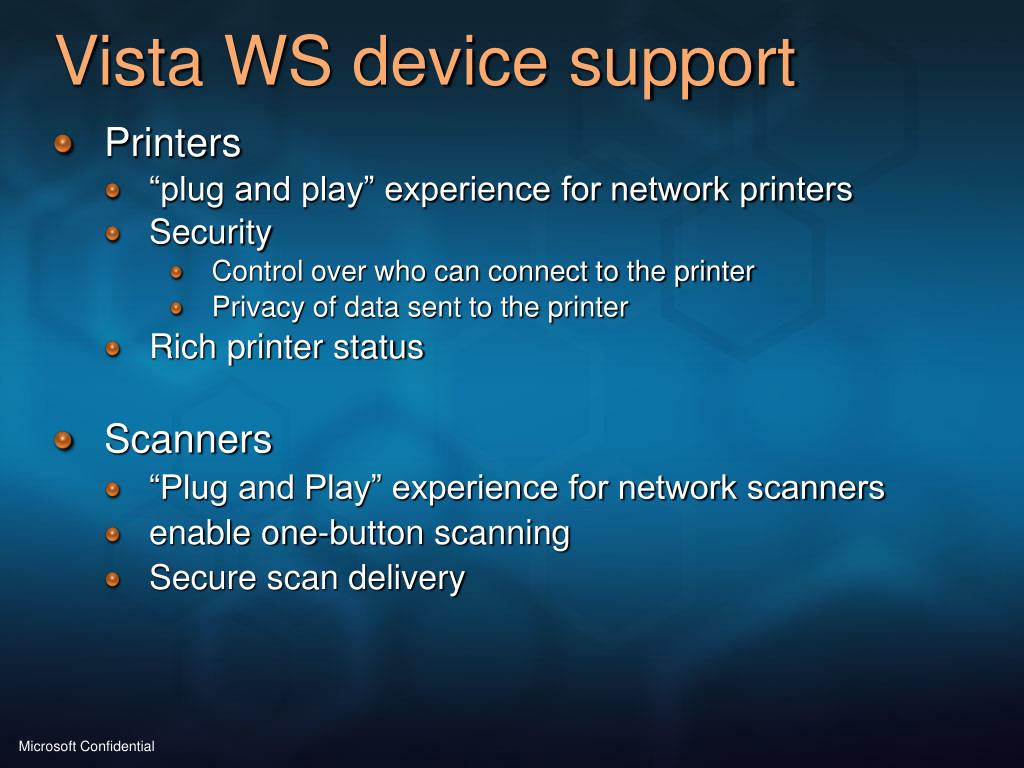 Vista WS device support

Printers
“plug and play” experience for network printers
Security
Control over who can connect to the printer
Privacy of data sent to the printer
Rich printer status

Scanners
“Plug and Play” experience for network scanners
enable one-button scanning
Secure scan delivery

Microsoft Confidential